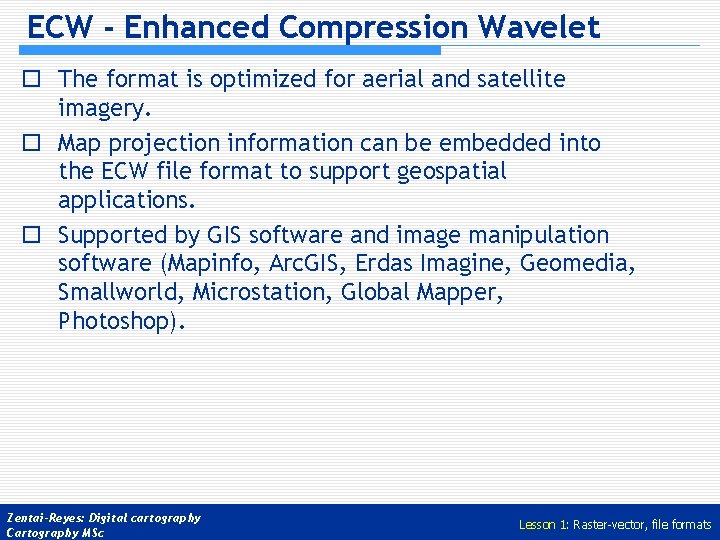 ECW - Enhanced Compression Wavelet

□ The format is optimized for aerial and satellite imagery.

□ Map projection information can be embedded into the ECW file format to support geospatial applications.

□ Supported by GIS software and image manipulation software (Mapinfo, ArcGIS, Erdas Imagine, Geomedia, Smallworld, Microstation, Global Mapper, Photoshop).

Zentai-Reyes: Digital cartography
Cartography MSc

Lesson 1: Raster-vector, file formats